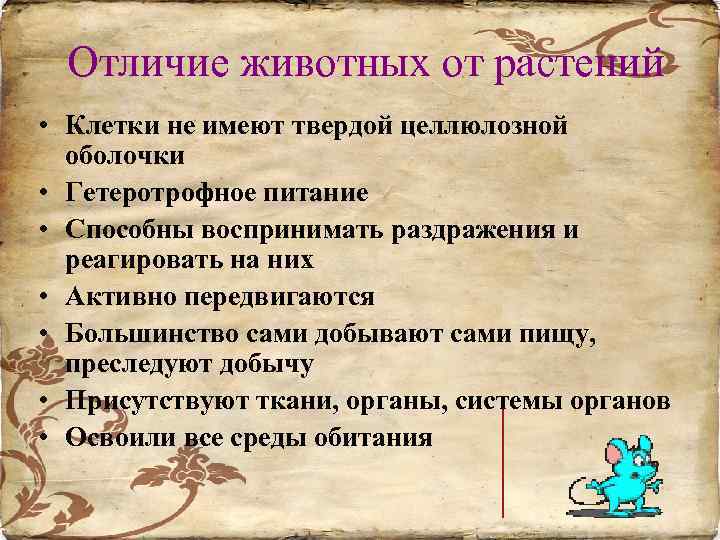 Отличие животных от растений

• Клетки не имеют твердой целлюлозной оболочки
• Гетеротрофное питание
• Способны воспринимать раздражения и реагировать на них
• Активно передвигаются
• Большинство сами добывают сами пищу, преследуют добычу
• Присутствуют ткани, органы, системы органов
• Освоили все среды обитания